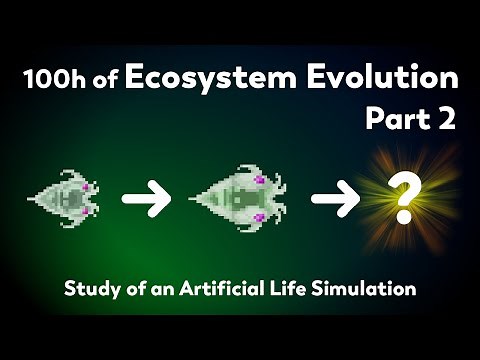 100h of Ecosystem Evolution
Part 2

?

Study of an Artificial Life Simulation